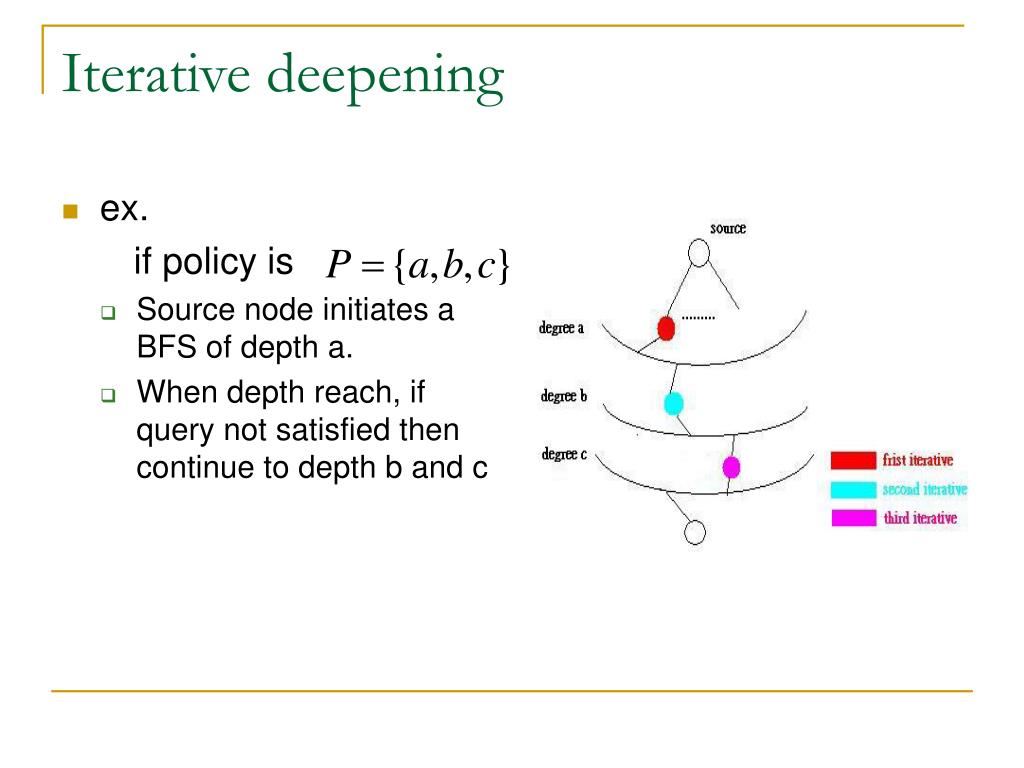 Iterative deepening

ex.

if policy is $P = \{a, b, c\}$

Source node initiates a BFS of depth a.

When depth reach, if query not satisfied then continue to depth b and c

source

.........

degree a

degree b

degree c

frist iterative

second iterative

third iterative